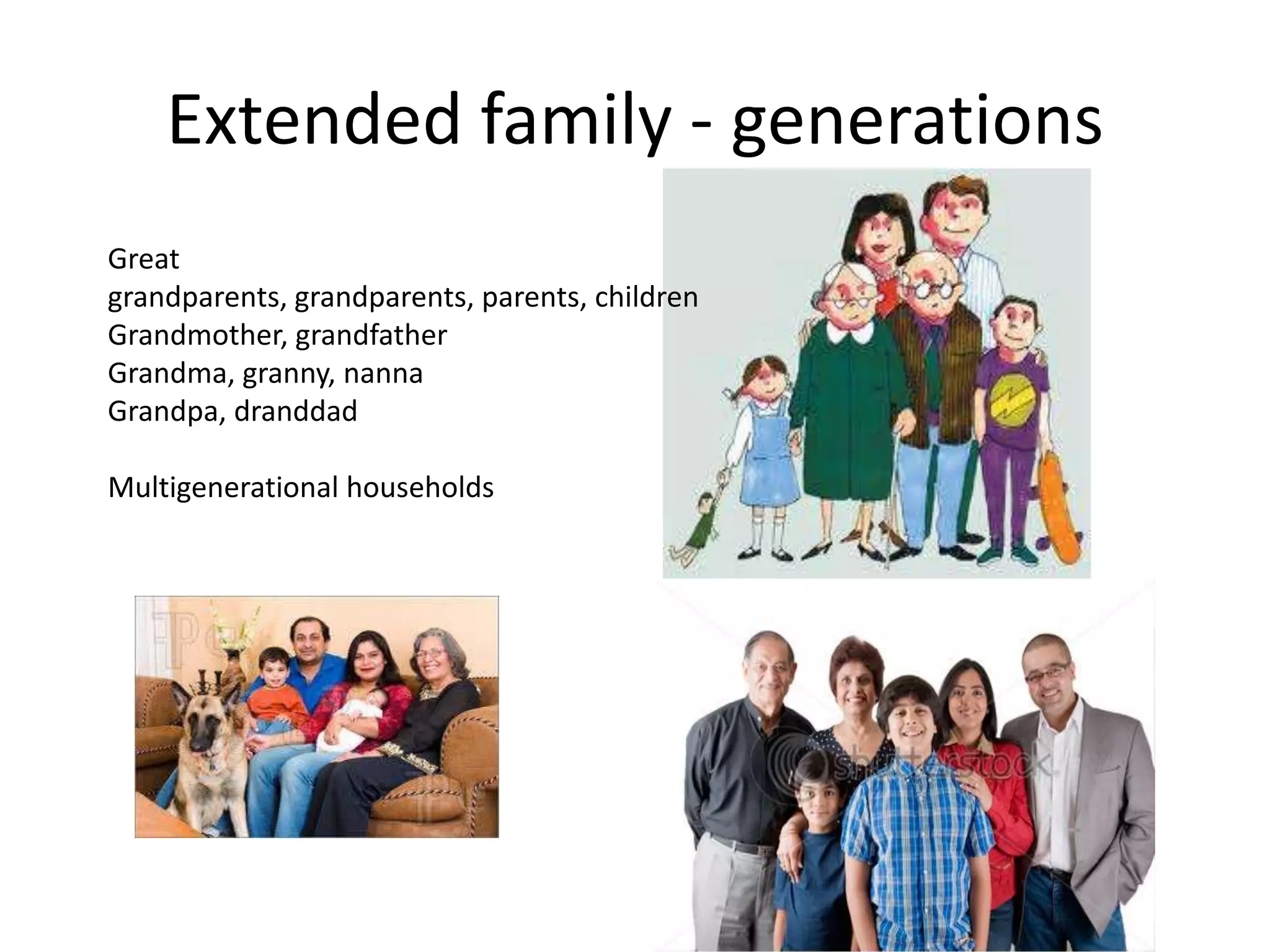 Extended family - generations

Great
grandparents, grandparents, parents, children
Grandmother, grandfather
Grandma, granny, nanna
Grandpa, dranddad

Multigenerational households

shutterstock